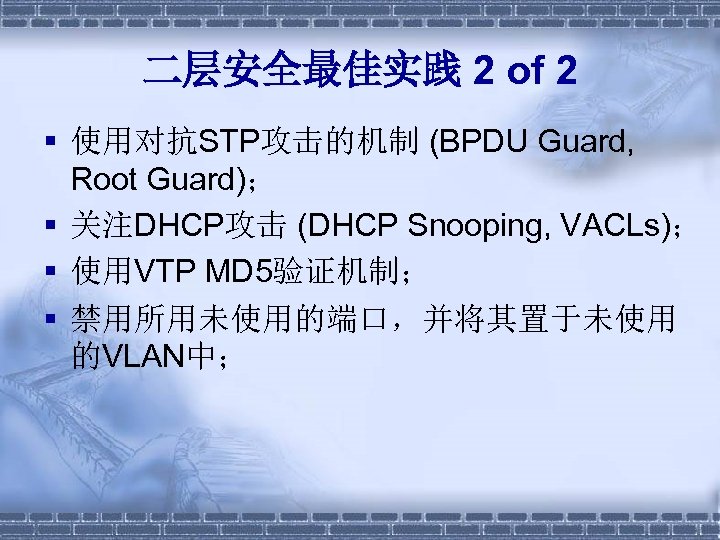 二层安全最佳实践 2 of 2

▪ 使用对抗STP攻击的机制 (BPDU Guard, Root Guard)；

▪ 关注DHCP攻击 (DHCP Snooping, VACLs)；

▪ 使用VTP MD5验证机制；

▪ 禁用所用未使用的端口，并将其置于未使用的VLAN中；